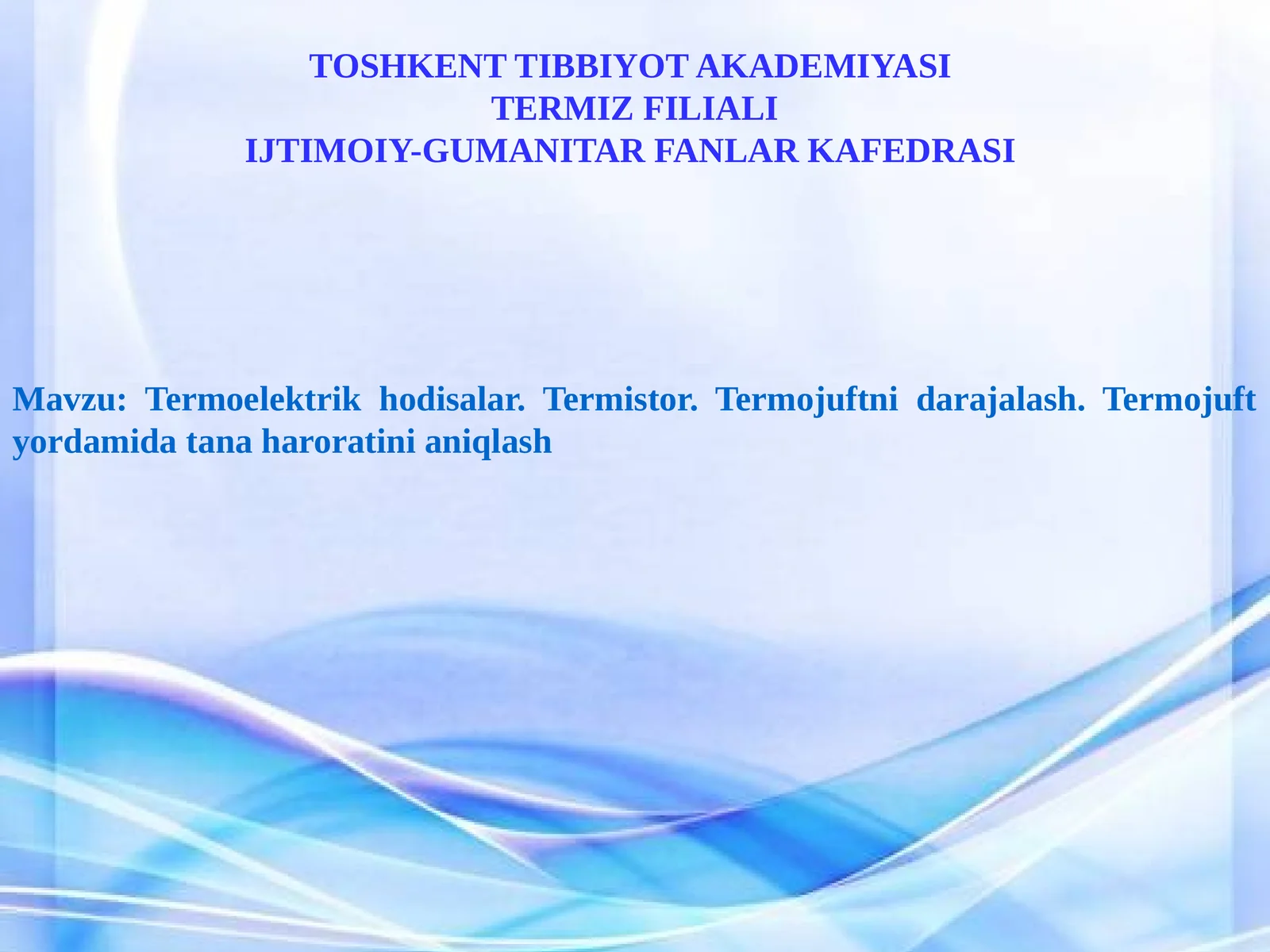 TOSHKENT TIBBIYOT AKADEMIYASI
TERMIZ FILIALI
IJTIMOIY-GUMANITAR FANLAR KAFEDRASI

Mavzu: Termoelektrik hodisalar. Termistor. Termojuftni darajalash. Termojuft yordamida tana haroratini aniqlash